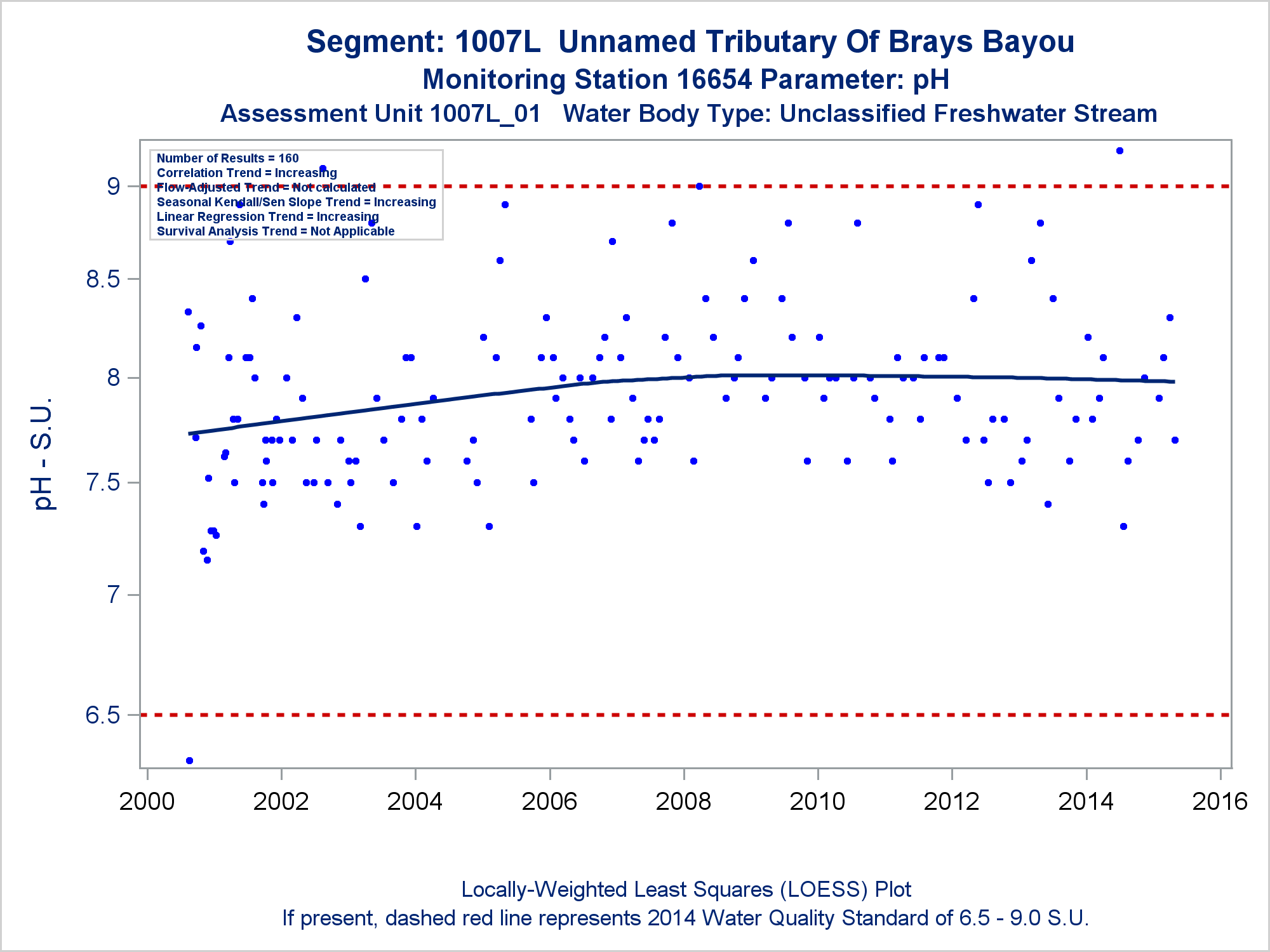 Segment: 1007L Unnamed Tributary Of Brays Bayou
Monitoring Station 16654 Parameter: pH
Assessment Unit 1007L_01 Water Body Type: Unclassified Freshwater Stream

Number of Results = 160
Correlation Trend = Increasing
Flow-Adjusted Trend = Not calculated
Seasonal Kendall/Sen Slope Trend = Increasing
Linear Regression Trend = Increasing
Survival Analysis Trend = Not Applicable

pH - S.U.

9
8.5
8
7.5
7
6.5

2000 2002 2004 2006 2008 2010 2012 2014 2016

Locally-Weighted Least Squares (LOESS) Plot
If present, dashed red line represents 2014 Water Quality Standard of 6.5 - 9.0 S.U.